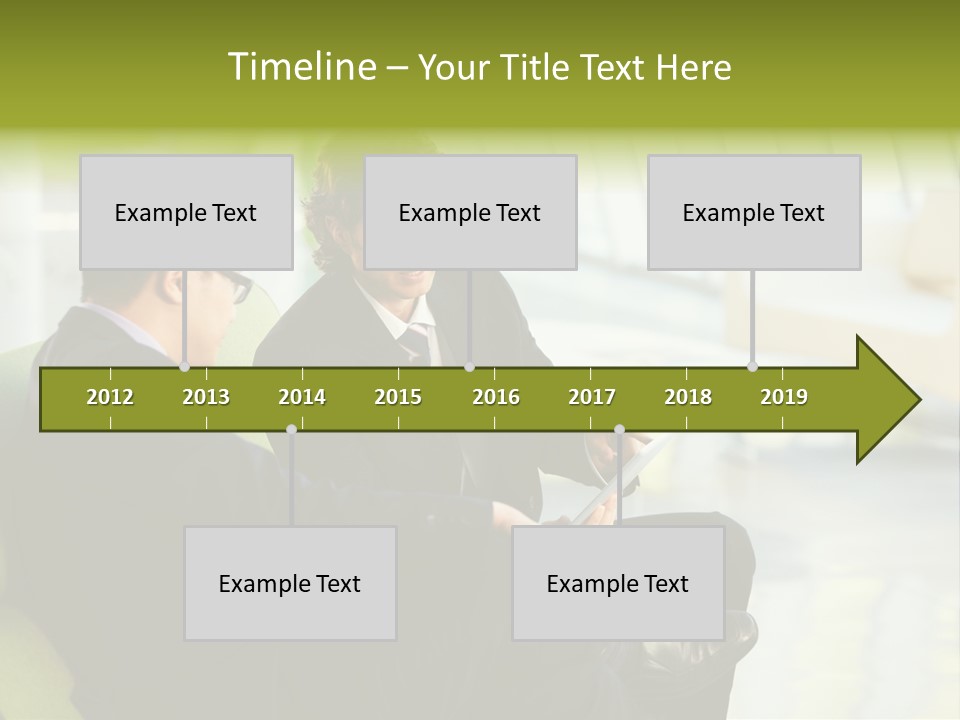 Timeline – Your Title Text Here

Example Text

Example Text

Example Text

2012 2013 2014 2015 2016 2017 2018 2019

Example Text

Example Text